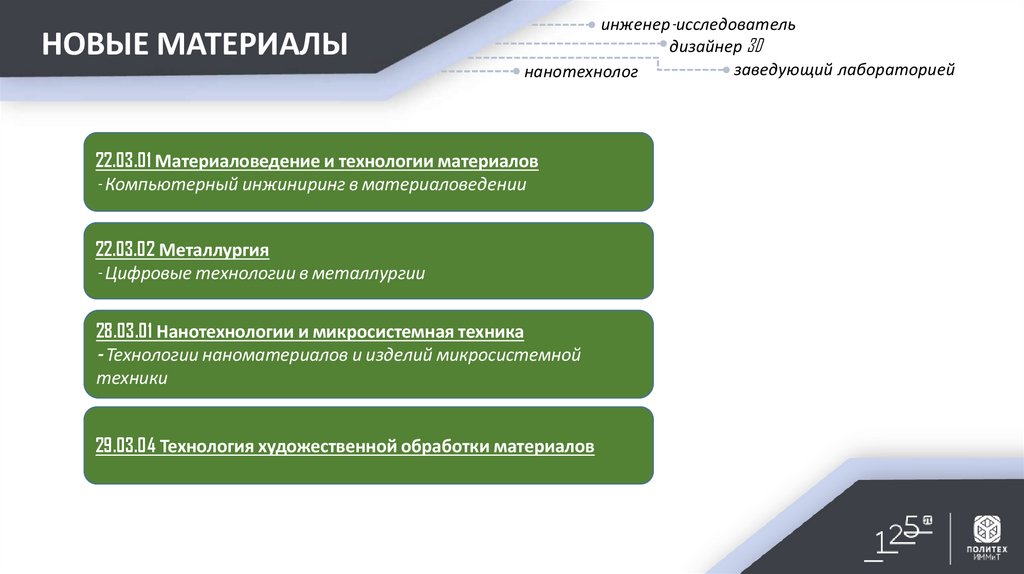 НОВЫЕ МАТЕРИАЛЫ

инженер-исследователь
дизайнер 3D
нанотехнолог
заведующий лабораторией

22.03.01 Материаловедение и технологии материалов
- Компьютерный инжиниринг в материаловедении

22.03.02 Металлургия
- Цифровые технологии в металлургии

28.03.01 Нанотехнологии и микросистемная техника
- Технологии наноматериалов и изделий микросистемной техники

29.03.04 Технология художественной обработки материалов

125

ПОЛИТЕХ
ИММиТ